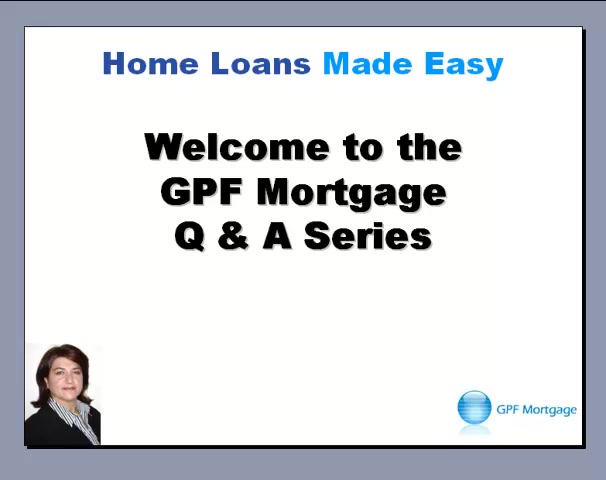 Home Loans Made Easy

Welcome to the GPF Mortgage Q & A Series

GPF Mortgage